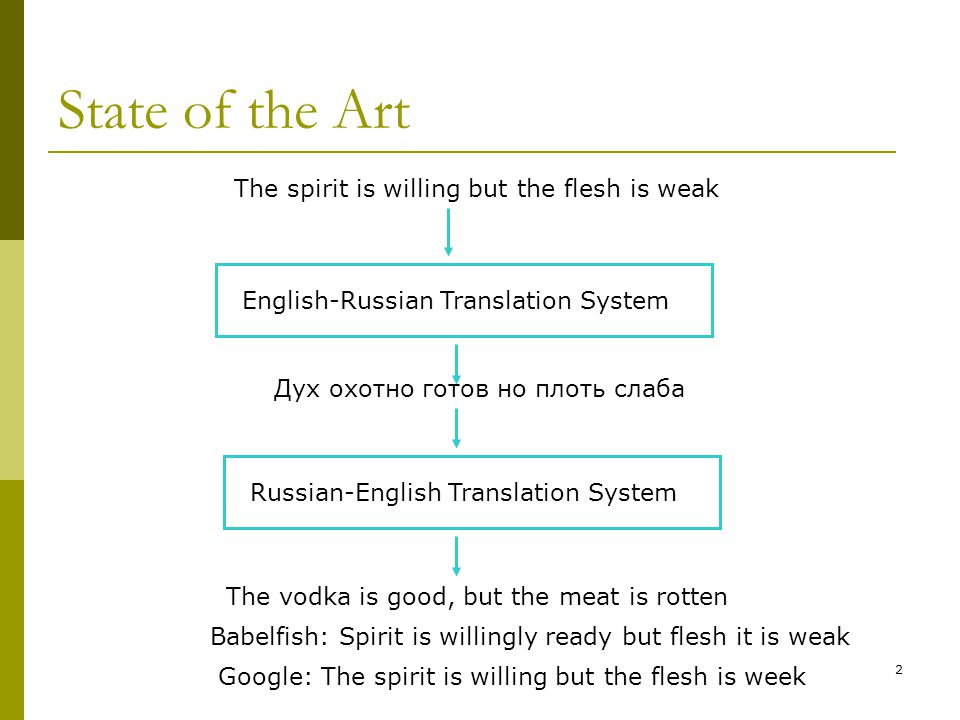 State of the Art

The spirit is willing but the flesh is weak

English-Russian Translation System

Дух охотно готов но плоть слаба

Russian-English Translation System

The vodka is good, but the meat is rotten

Babelfish: Spirit is willingly ready but flesh it is weak

Google: The spirit is willing but the flesh is week

2